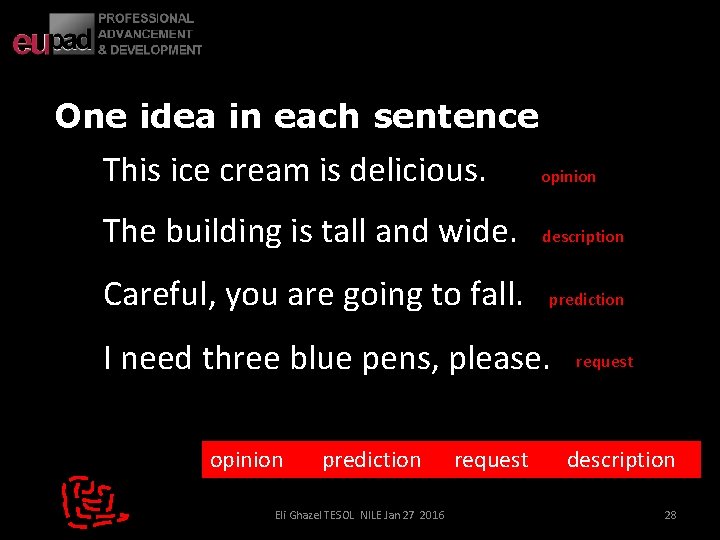 eupad PROFESSIONAL ADVANCEMENT & DEVELOPMENT

One idea in each sentence

This ice cream is delicious. opinion

The building is tall and wide. description

Careful, you are going to fall. prediction

I need three blue pens, please. request

opinion prediction request description

Eli Ghazel TESOL NILE Jan 27 2016

28